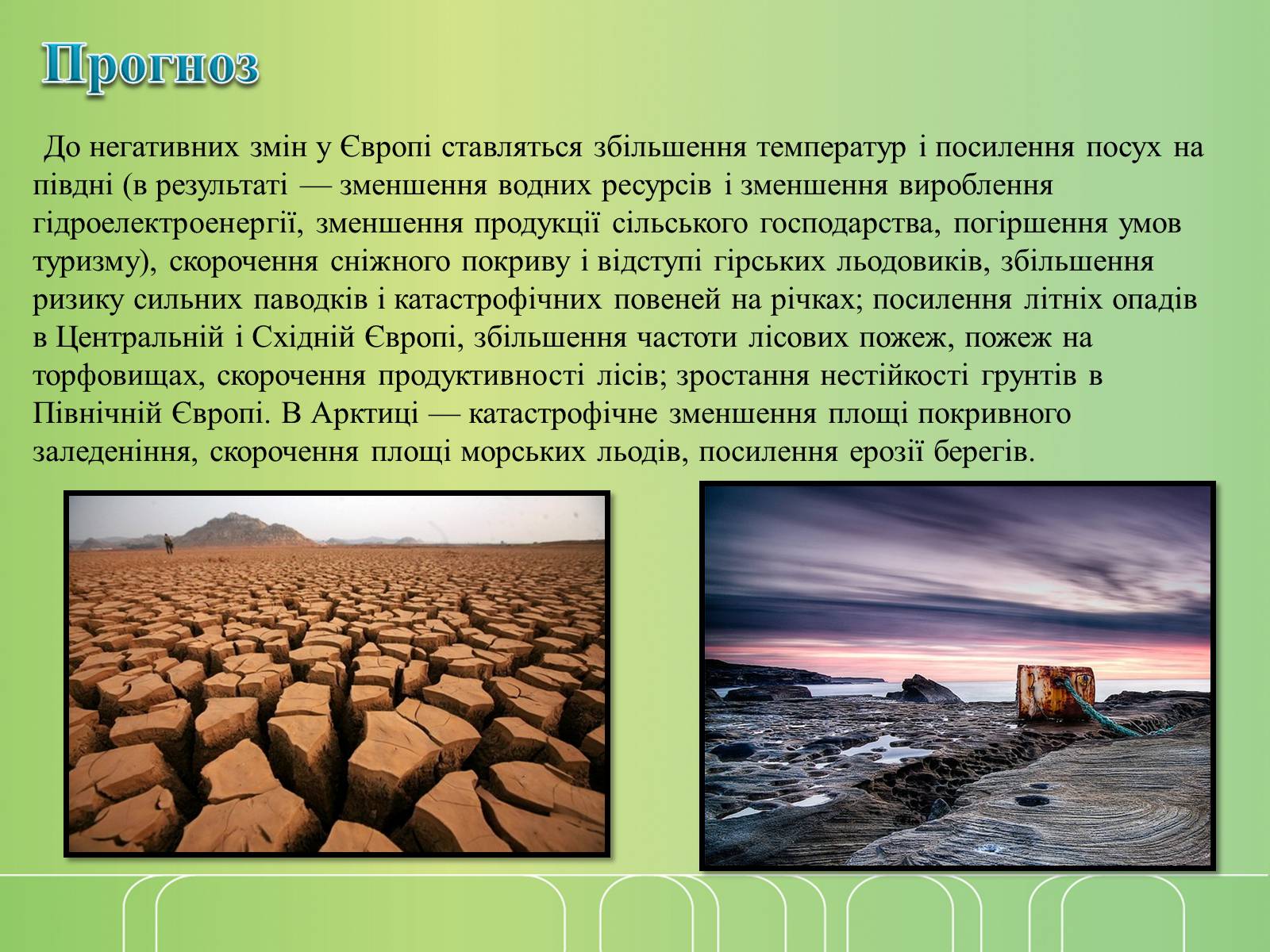 Прогноз

До негативних змін у Європі ставляться збільшення температур і посилення посух на півдні (в результаті — зменшення водних ресурсів і зменшення вироблення гідроелектроенергії, зменшення продукції сільського господарства, погіршення умов туризму), скорочення сніжного покриву і відступі гірських льодовиків, збільшення ризику сильних паводків і катастрофічних повеней на річках; посилення літніх опадів в Центральній і Східній Європі, збільшення частоти лісових пожеж, пожеж на торфовищах, скорочення продуктивності лісів; зростання нестійкості грунтів в Північній Європі. В Арктиці — катастрофічне зменшення площі покривного заледеніння, скорочення площі морських льодів, посилення ерозії берегів.